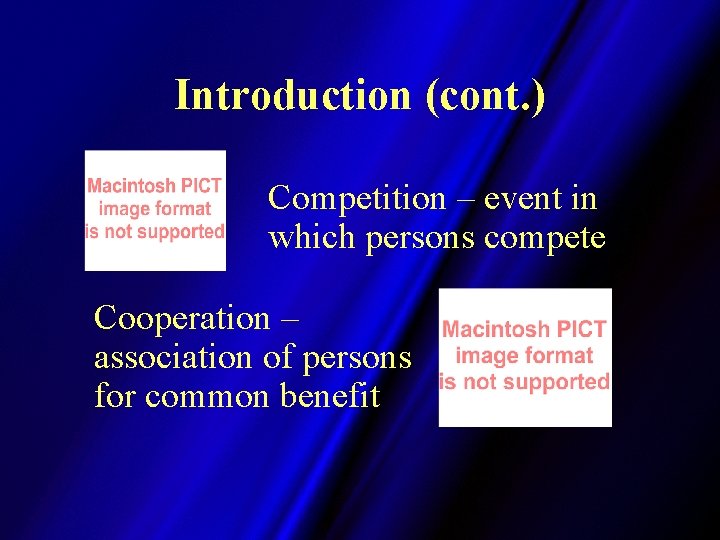 Introduction (cont.)

Macintosh PICT image format is not supported

Competition – event in which persons compete

Cooperation – association of persons for common benefit

Macintosh PICT image format is not supported